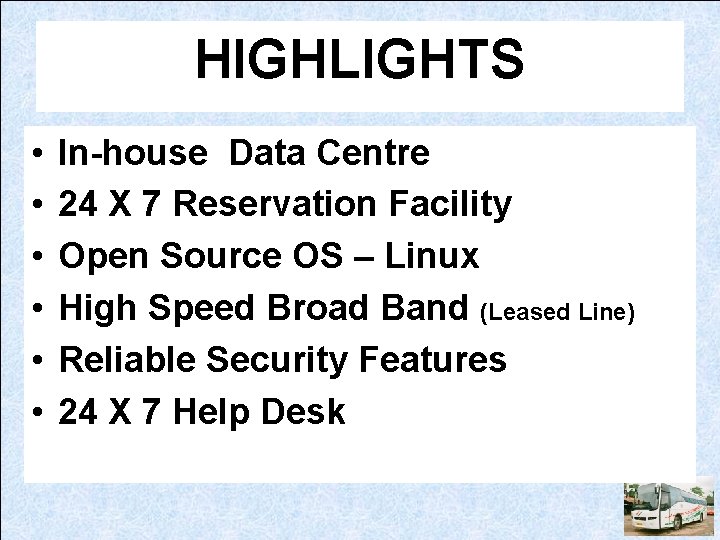 HIGHLIGHTS

• In-house Data Centre
• 24 X 7 Reservation Facility
• Open Source OS – Linux
• High Speed Broad Band (Leased Line)
• Reliable Security Features
• 24 X 7 Help Desk